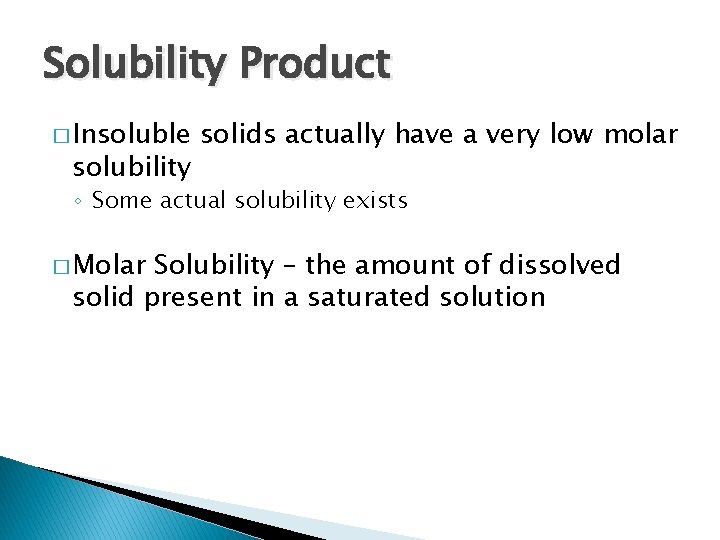 Solubility Product

□ Insoluble solids actually have a very low molar solubility

◦ Some actual solubility exists

□ Molar Solubility – the amount of dissolved solid present in a saturated solution